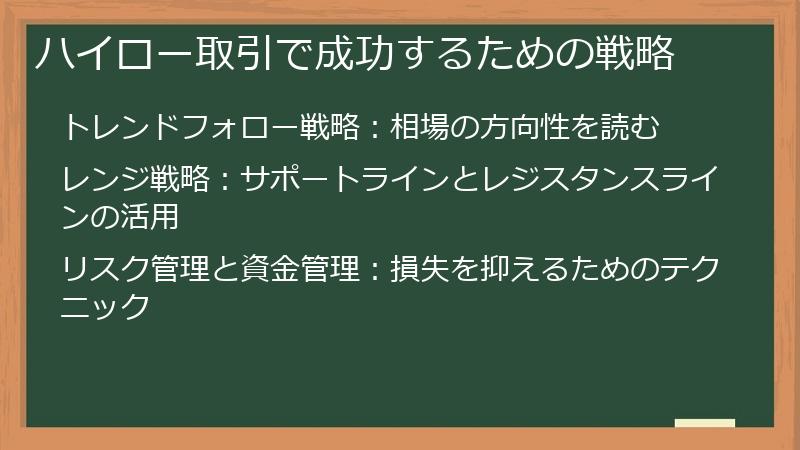 ハイロー取引で成功するための戦略

トレンドフォロー戦略：相場の方向性を読む

レンジ戦略：サポートラインとレジスタンスラインの活用

リスク管理と資金管理：損失を抑えるためのテクニック